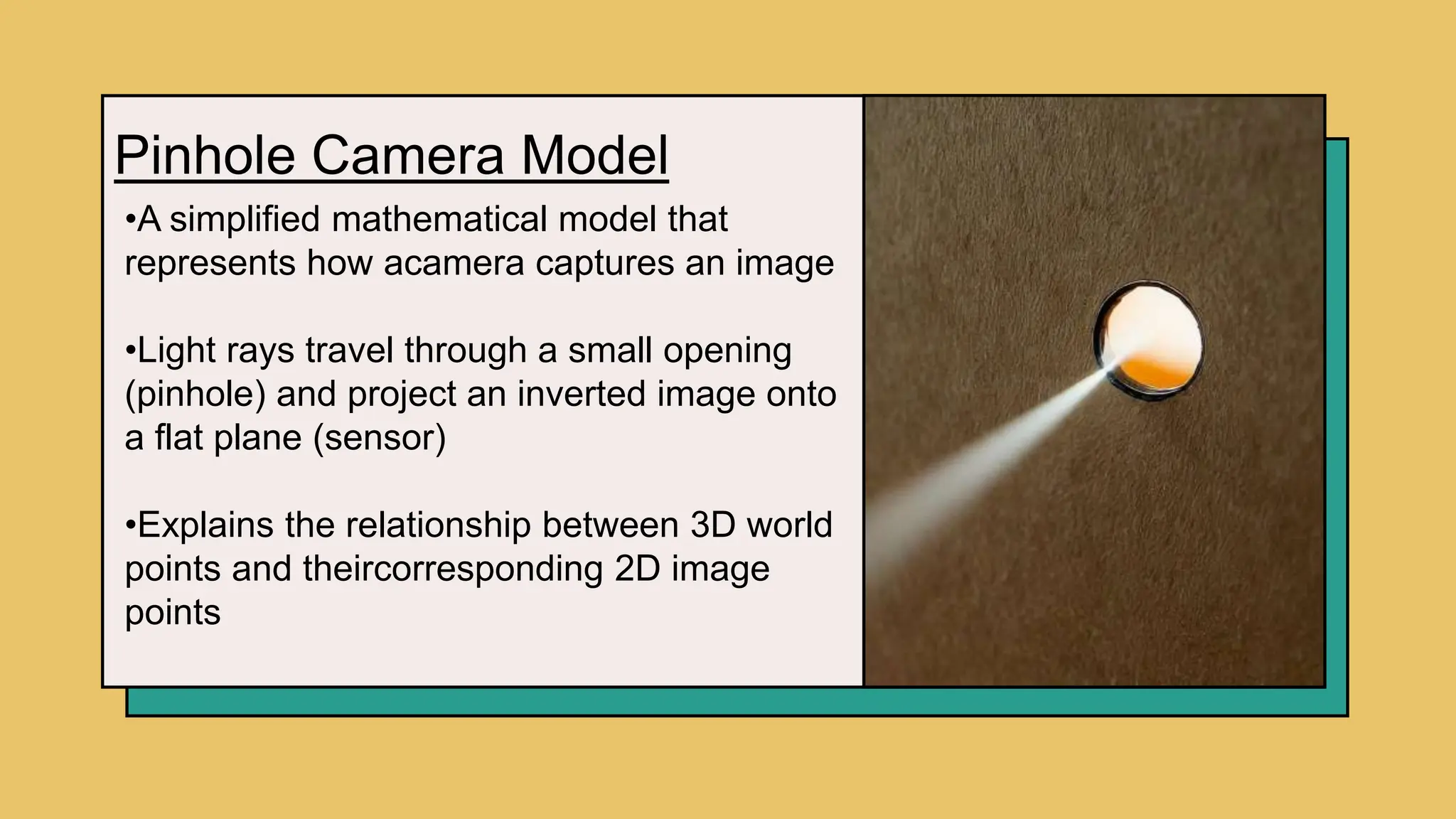 Pinhole Camera Model

•A simplified mathematical model that represents how acamera captures an image

•Light rays travel through a small opening (pinhole) and project an inverted image onto a flat plane (sensor)

•Explains the relationship between 3D world points and theircorresponding 2D image points